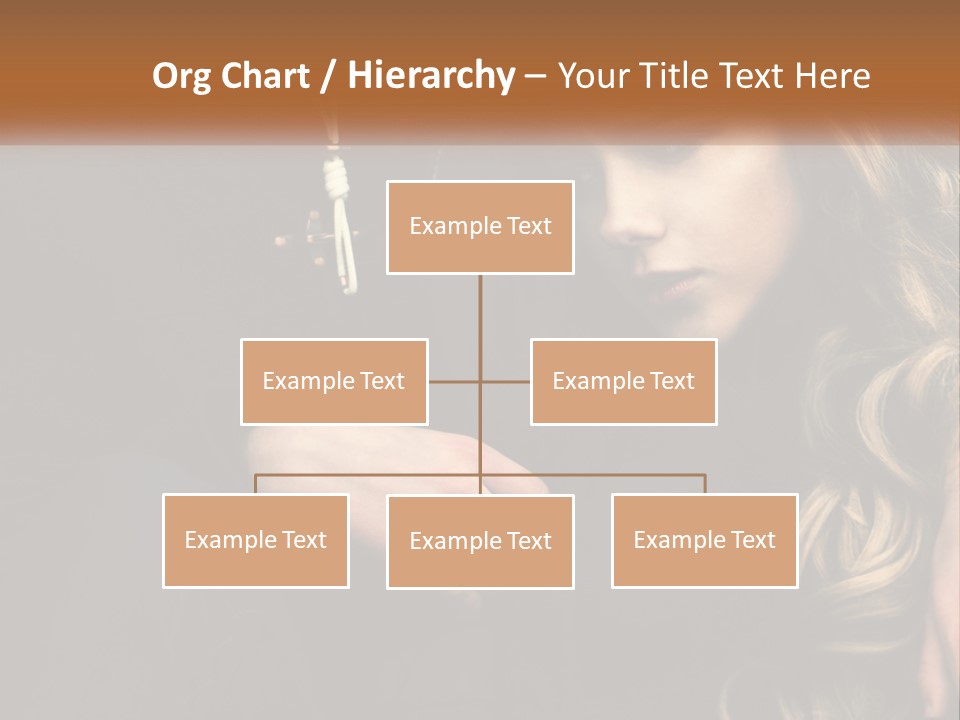 Org Chart / Hierarchy – Your Title Text Here

Example Text

Example Text

Example Text

Example Text

Example Text

Example Text